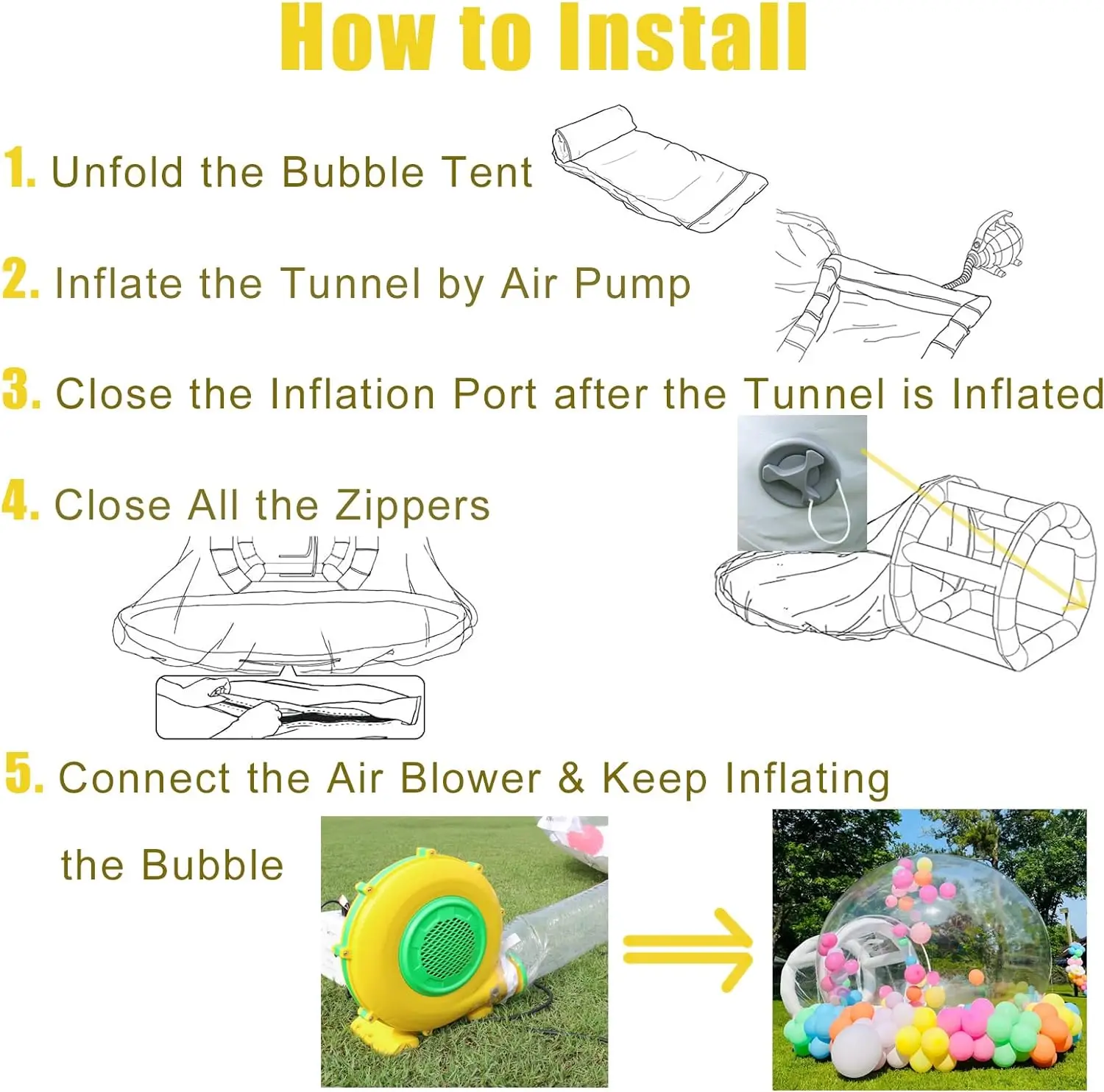 How to Install

1. Unfold the Bubble Tent

2. Inflate the Tunnel by Air Pump

3. Close the Inflation Port after the Tunnel is Inflated

4. Close All the Zippers

5. Connect the Air Blower & Keep Inflating the Bubble